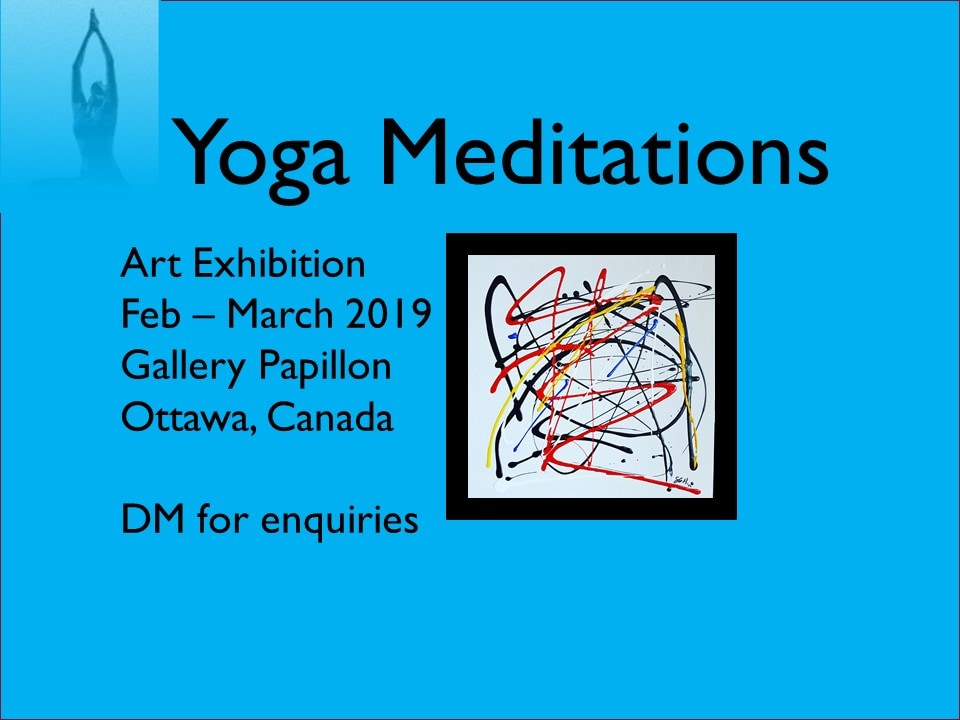 Yoga Meditations

Art Exhibition
Feb – March 2019
Gallery Papillon
Ottawa, Canada

DM for enquiries